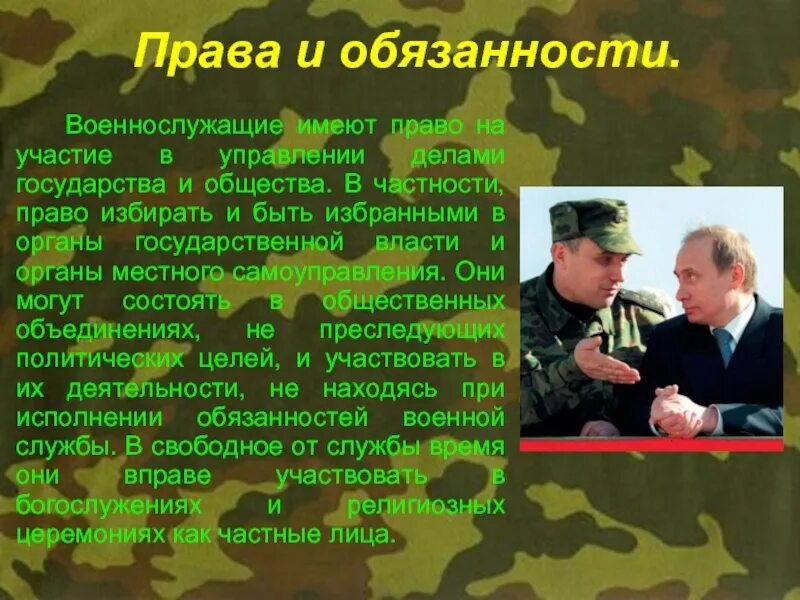 Права и обязанности.

Военнослужащие имеют право на участие в управлении делами государства и общества. В частности, право избирать и быть избранными в органы государственной власти и органы местного самоуправления. Они могут состоять в общественных объединениях, не преследующих политических целей, и участвовать в их деятельности, не находясь при исполнении обязанностей военной службы. В свободное от службы время они вправе участвовать в богослужениях и религиозных церемониях как частные лица.